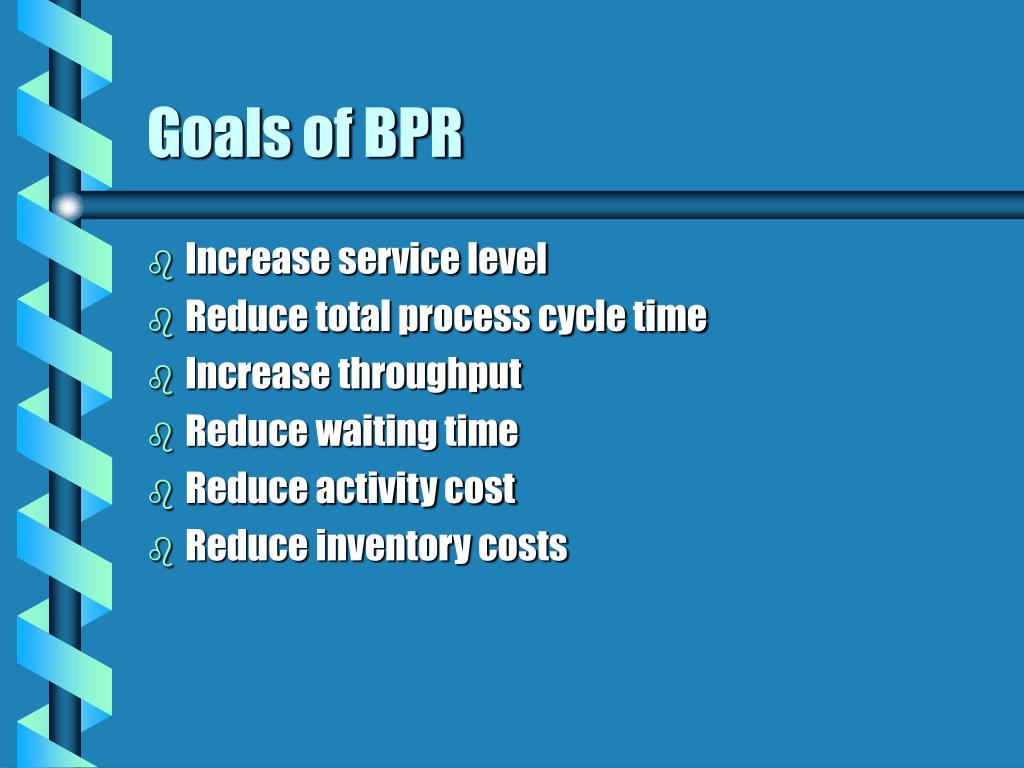 Goals of BPR

- Increase service level
- Reduce total process cycle time
- Increase throughput
- Reduce waiting time
- Reduce activity cost
- Reduce inventory costs